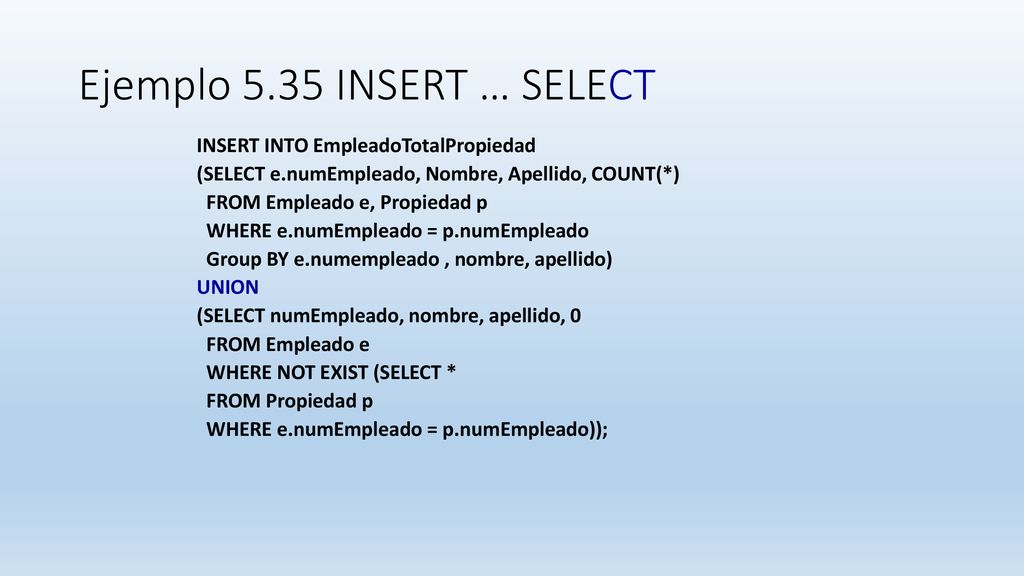 Ejemplo 5.35 INSERT … SELECT

INSERT INTO EmpleadoTotalPropiedad
(SELECT e.numEmpleado, Nombre, Apellido, COUNT(*)
FROM Empleado e, Propiedad p
WHERE e.numEmpleado = p.numEmpleado
Group BY e.numempleado , nombre, apellido)
UNION
(SELECT numEmpleado, nombre, apellido, 0
FROM Empleado e
WHERE NOT EXIST (SELECT *
FROM Propiedad p
WHERE e.numEmpleado = p.numEmpleado));